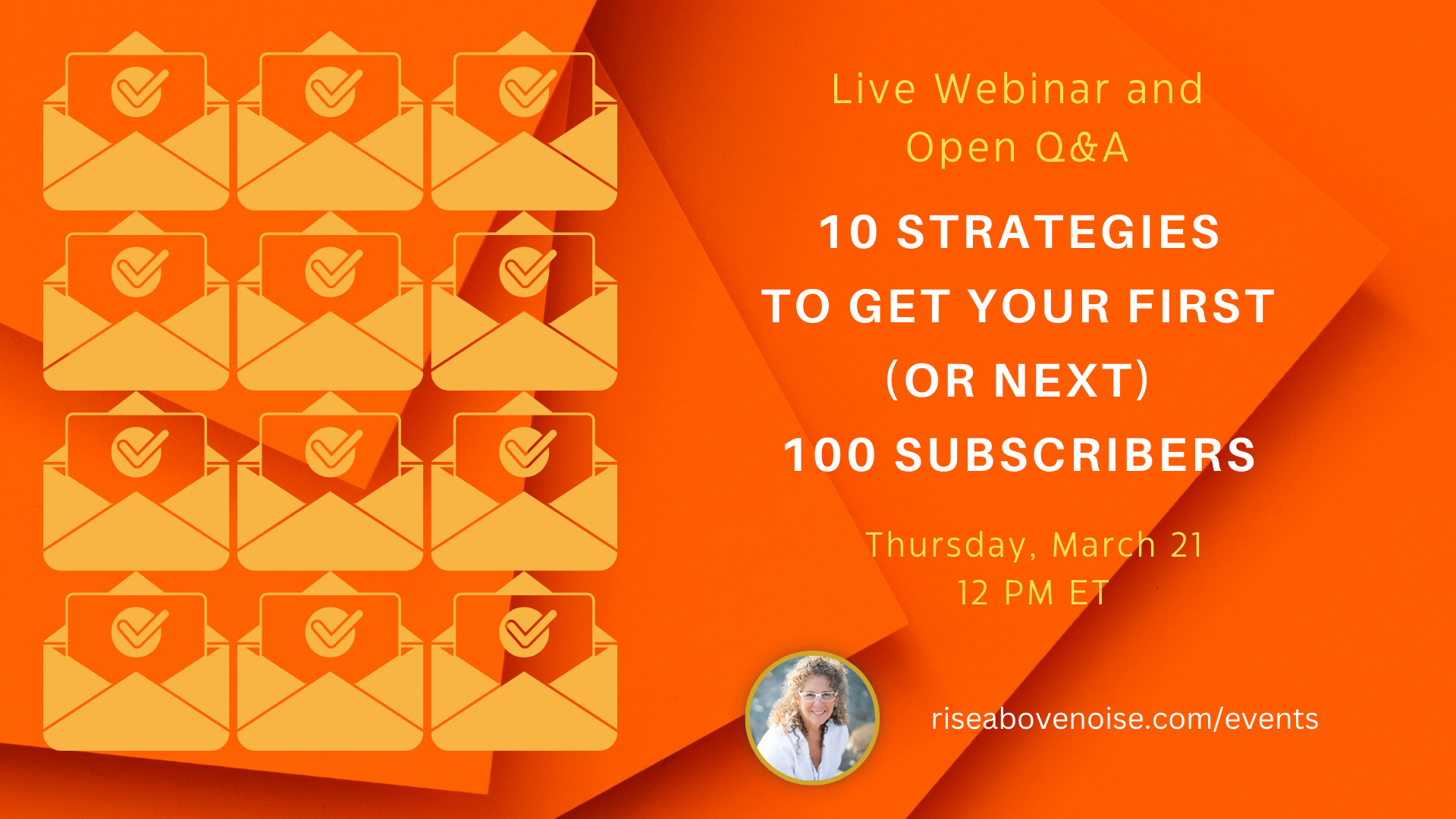 Live Webinar and Open Q&A

10 STRATEGIES TO GET YOUR FIRST (OR NEXT) 100 SUBSCRIBERS

Thursday, March 21
12 PM ET

riseabovenoise.com/events